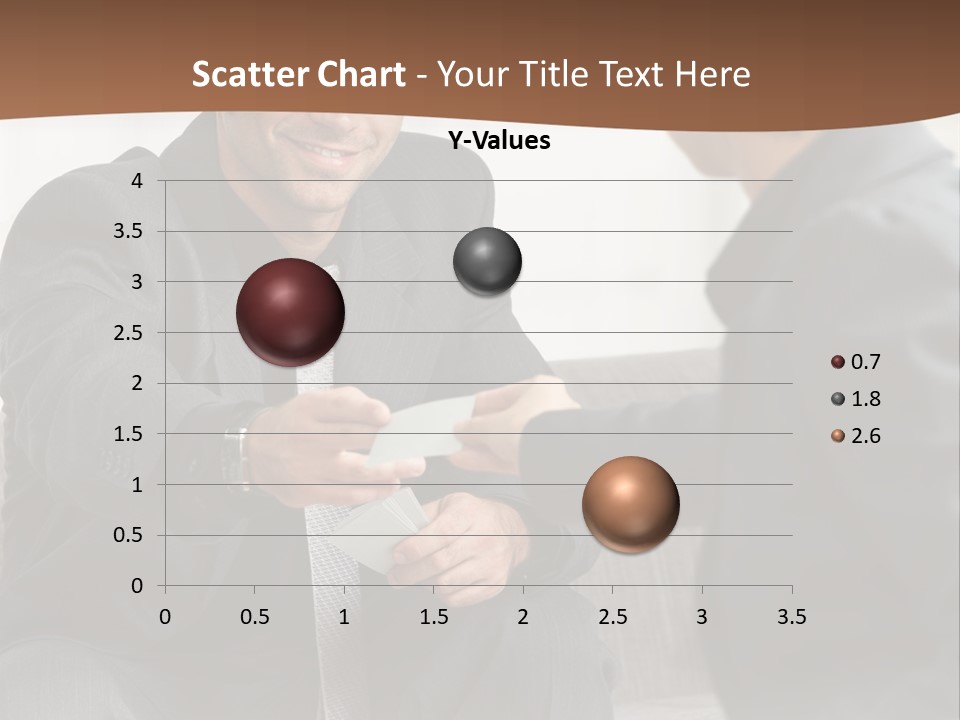 Scatter Chart - Your Title Text Here

Y-Values

4
3.5
3
2.5
2
1.5
1
0.5
0

0 0.5 1 1.5 2 2.5 3 3.5

0.7
1.8
2.6